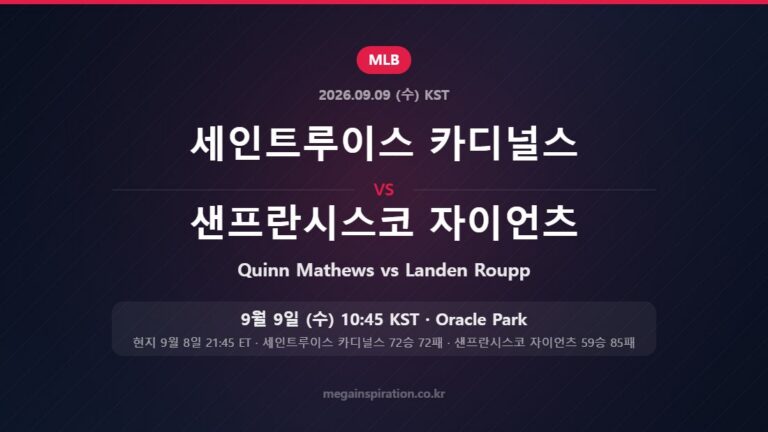 MLB

2026.09.09 (수) KST

세인트루이스 카디널스

VS

샌프란시스코 자이언츠

Quinn Mathews vs Landen Roupp

9월 9일 (수) 10:45 KST · Oracle Park

현지 9월 8일 21:45 ET · 세인트루이스 카디널스 72승 72패 · 샌프란시스코 자이언츠 59승 85패

megainspiration.co.kr